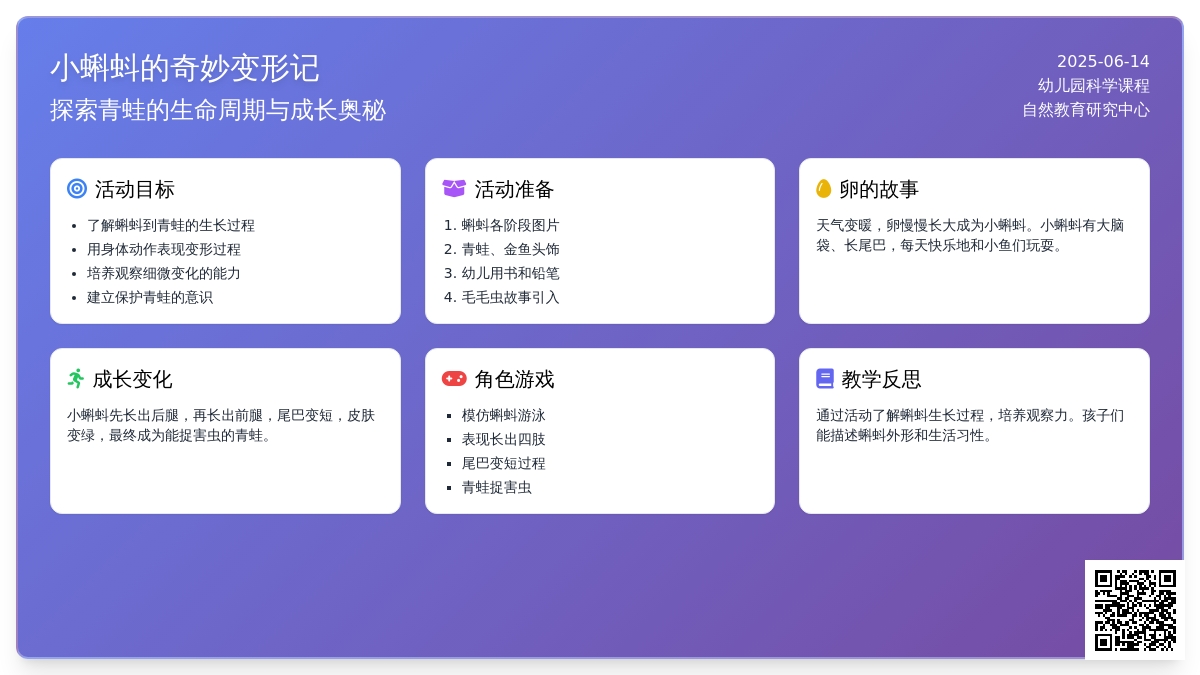 小蝌蚪的奇妙变形记
探索青蛙的生命周期与成长奥秘

2025-06-14
幼儿园科学课程
自然教育研究中心

活动目标
- 了解蝌蚪到青蛙的生长过程
- 用身体动作表现变形过程
- 培养观察细微变化的能力
- 建立保护青蛙的意识

活动准备
1. 蝌蚪各阶段图片
2. 青蛙、金鱼头饰
3. 幼儿用书和铅笔
4. 毛毛虫故事引入

卵的故事
天气变暖，卵慢慢长大成为小蝌蚪。小蝌蚪有大脑袋、长尾巴，每天快乐地和小鱼们玩耍。

成长变化
小蝌蚪先长出后腿，再长出前腿，尾巴变短，皮肤变绿，最终成为能捉害虫的青蛙。

角色游戏
- 模仿蝌蚪游泳
- 表现长出四肢
- 尾巴变短过程
- 青蛙捉害虫

教学反思
通过活动了解蝌蚪生长过程，培养观察力。孩子们能描述蝌蚪外形和生活习性。